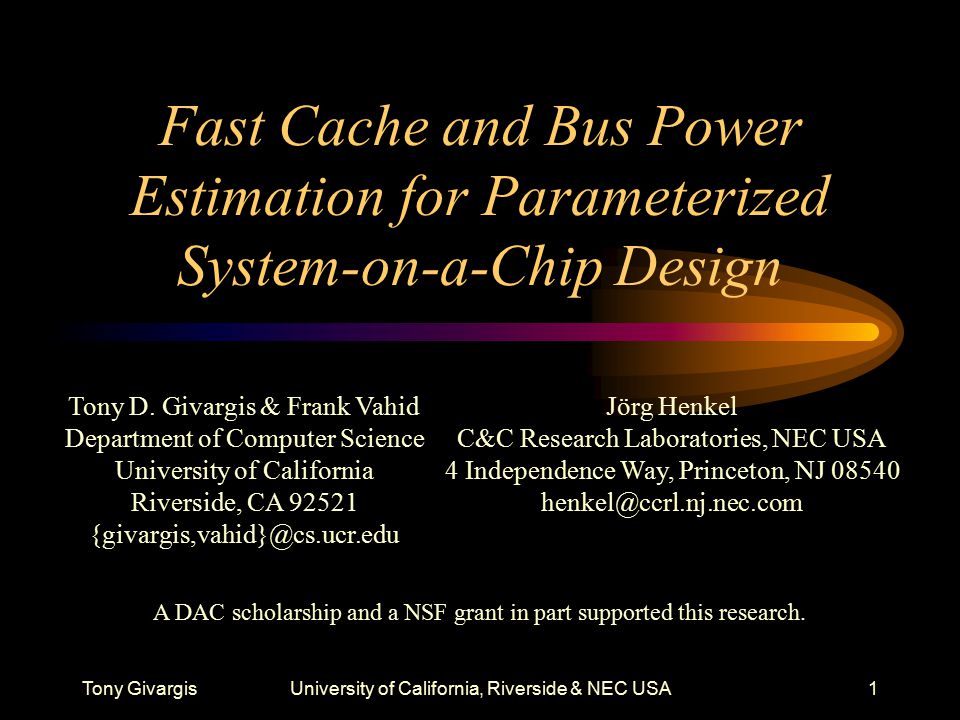 Fast Cache and Bus Power Estimation for Parameterized System-on-a-Chip Design

Tony D. Givargis & Frank Vahid
Department of Computer Science
University of California
Riverside, CA 92521
{givargis,vahid}@cs.ucr.edu

Jörg Henkel
C&C Research Laboratories, NEC USA
4 Independence Way, Princeton, NJ 08540
henkel@ccrl.nj.nec.com

A DAC scholarship and a NSF grant in part supported this research.

Tony Givargis University of California, Riverside & NEC USA 1